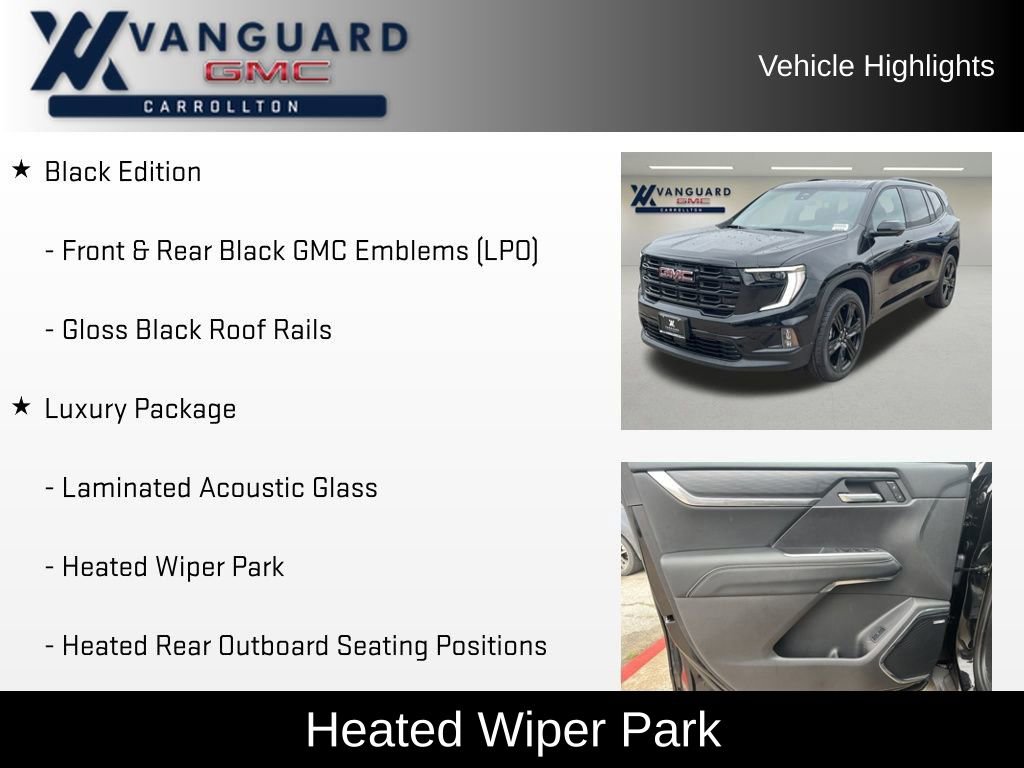 VANGUARD
GMC
CARROLLTON

Vehicle Highlights

★ Black Edition

- Front & Rear Black GMC Emblems (LPO)

- Gloss Black Roof Rails

★ Luxury Package

- Laminated Acoustic Glass

- Heated Wiper Park

- Heated Rear Outboard Seating Positions

VANGUARD
GMC
CARROLLTON

GMC

Heated Wiper Park